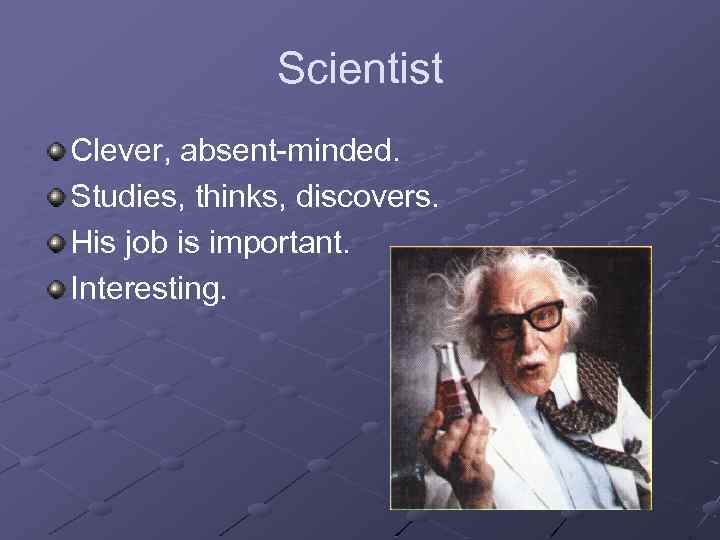 Scientist

Clever, absent-minded.
Studies, thinks, discovers.
His job is important.
Interesting.